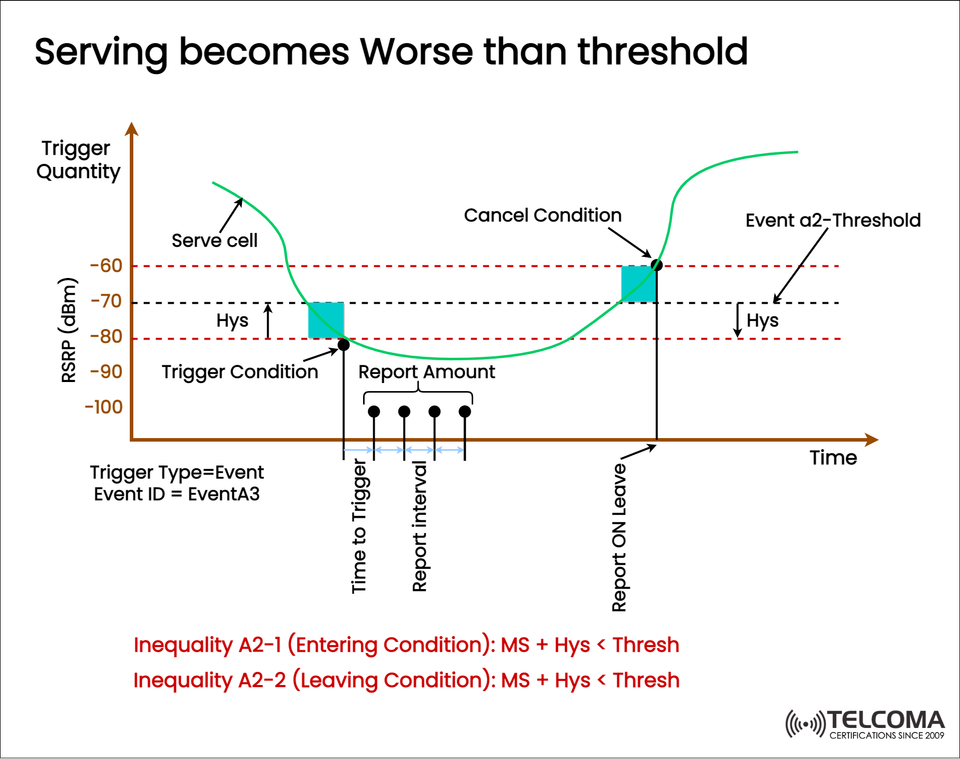 Serving becomes Worse than threshold

Trigger Quantity

RSRP (dBm)

-60
-70
-80
-90
-100

Serve cell

Hys

Trigger Condition

Report Amount

Cancel Condition

Event a2-Threshold

Hys

Time

Trigger Type=Event
Event ID = EventA3

Time to Trigger

Report interval

Report ON Leave

Inequality A2-1 (Entering Condition): MS + Hys < Thresh
Inequality A2-2 (Leaving Condition): MS + Hys < Thresh

TELCOMA
CERTIFICATIONS SINCE 2009